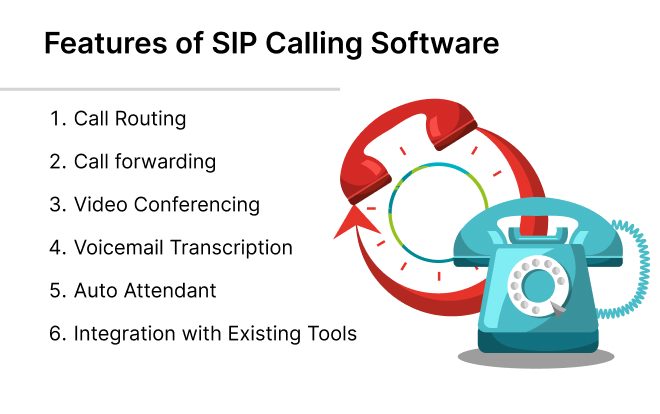 Features of SIP Calling Software

1. Call Routing
2. Call forwarding
3. Video Conferencing
4. Voicemail Transcription
5. Auto Attendant
6. Integration with Existing Tools